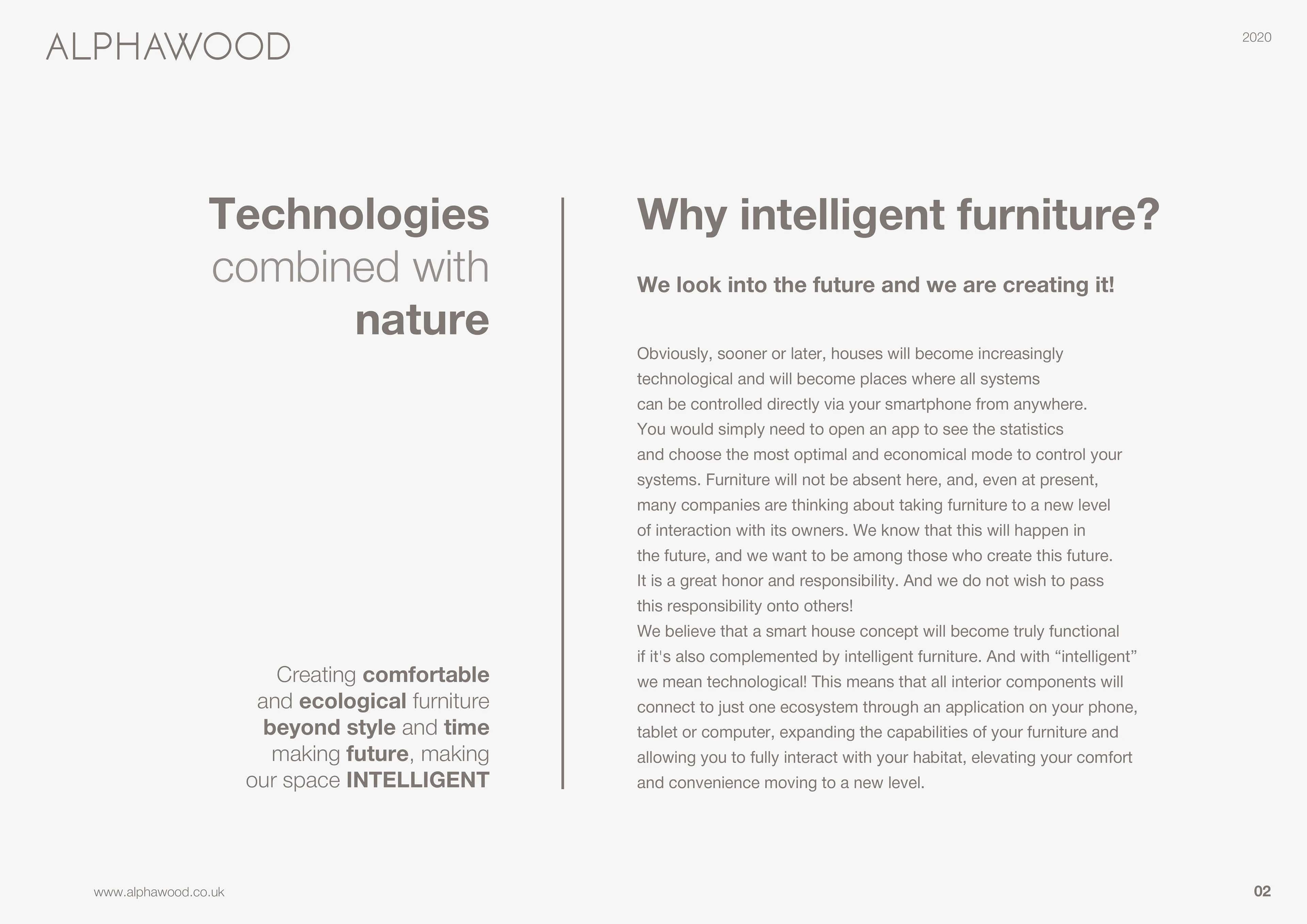 ALPHAWOOD

2020

Technologies combined with nature

Creating comfortable and ecological furniture beyond style and time making future, making our space INTELLIGENT

Why intelligent furniture?

We look into the future and we are creating it!

Obviously, sooner or later, houses will become increasingly technological and will become places where all systems can be controlled directly via your smartphone from anywhere. You would simply need to open an app to see the statistics and choose the most optimal and economical mode to control your systems. Furniture will not be absent here, and, even at present, many companies are thinking about taking furniture to a new level of interaction with its owners. We know that this will happen in the future, and we want to be among those who create this future. It is a great honor and responsibility. And we do not wish to pass this responsibility onto others!
We believe that a smart house concept will become truly functional if it's also complemented by intelligent furniture. And with “intelligent” we mean technological! This means that all interior components will connect to just one ecosystem through an application on your phone, tablet or computer, expanding the capabilities of your furniture and allowing you to fully interact with your habitat, elevating your comfort and convenience moving to a new level.

www.alphawood.co.uk

02